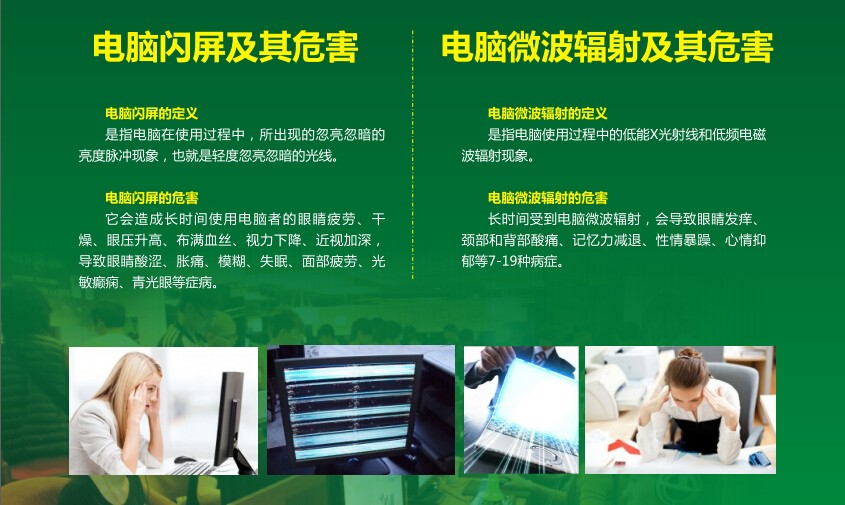 电脑闪屏及其危害

电脑闪屏的定义
是指电脑在使用过程中，所出现的忽亮忽暗的亮度脉冲现象，也就是轻度忽亮忽暗的光线。

电脑闪屏的危害
它会造成长时间使用电脑者的眼睛疲劳、干燥、眼压升高、布满血丝、视力下降、近视加深，导致眼睛酸涩、胀痛、模糊、失眠、面部疲劳、光敏癫痫、青光眼等症病。

电脑微波辐射及其危害

电脑微波辐射的定义
是指电脑使用过程中的低能X光射线和低频电磁波辐射现象。

电脑微波辐射的危害
长时间受到电脑微波辐射，会导致眼睛发痒、颈部和背部酸痛、记忆力减退、性情暴躁、心情抑郁等7-19种病症。